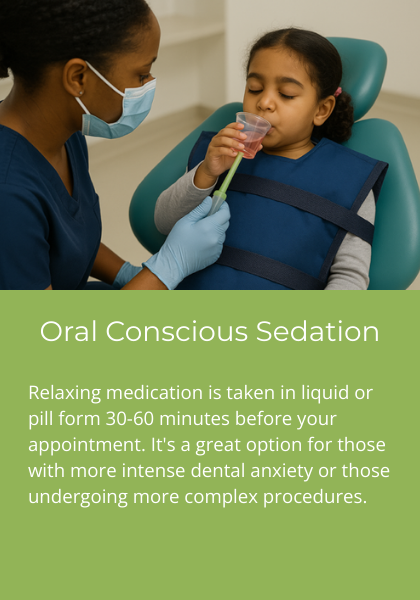 Oral Conscious Sedation

Relaxing medication is taken in liquid or pill form 30-60 minutes before your appointment. It's a great option for those with more intense dental anxiety or those undergoing more complex procedures.